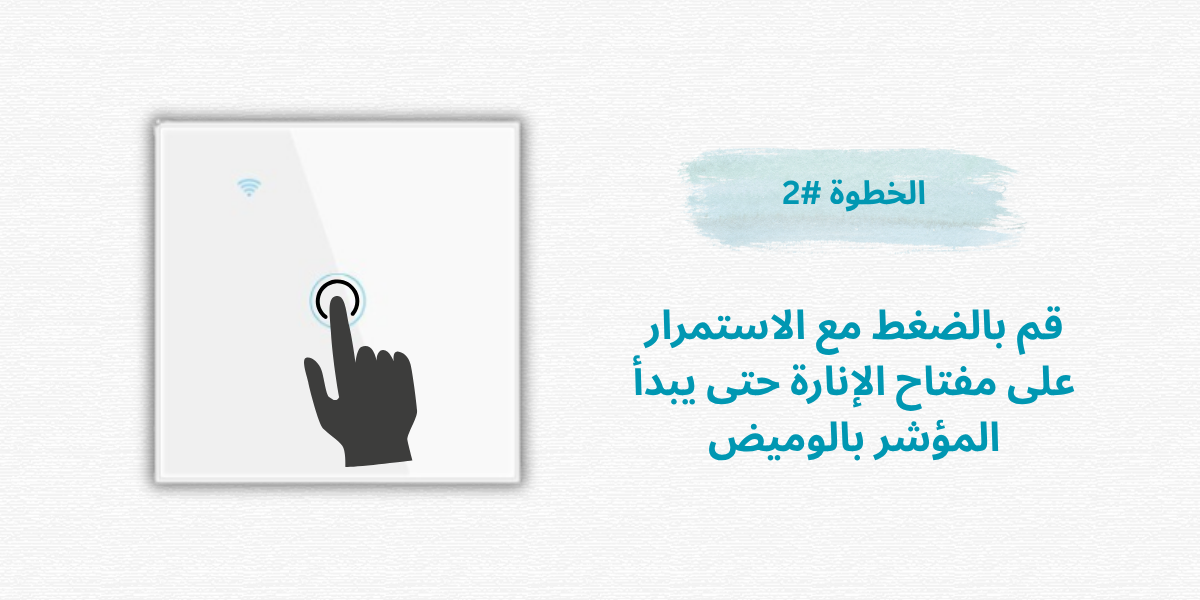 الخطوة #2

قم بالضغط مع الاستمرار على مفتاح الإنارة حتى يبدأ المؤشر بالوميض